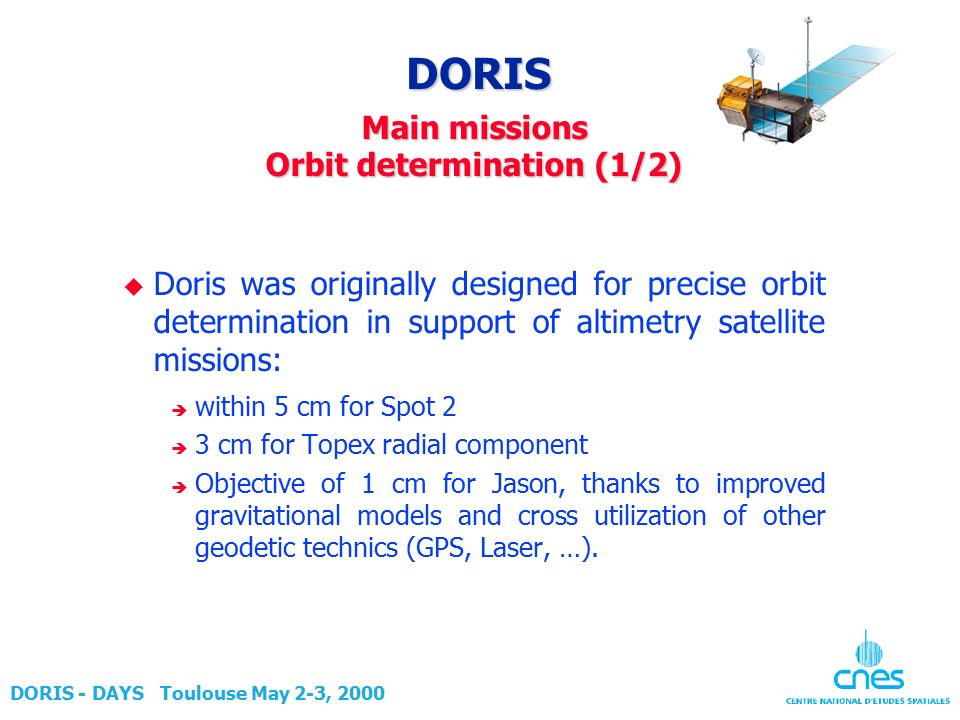 DORIS

Main missions
Orbit determination (1/2)

Doris was originally designed for precise orbit determination in support of altimetry satellite missions:

within 5 cm for Spot 2

3 cm for Topex radial component

Objective of 1 cm for Jason, thanks to improved gravitational models and cross utilization of other geodetic technics (GPS, Laser, …).

DORIS - DAYS Toulouse May 2-3, 2000

cnes
CENTRE NATIONAL D'ETUDES SPATIALES